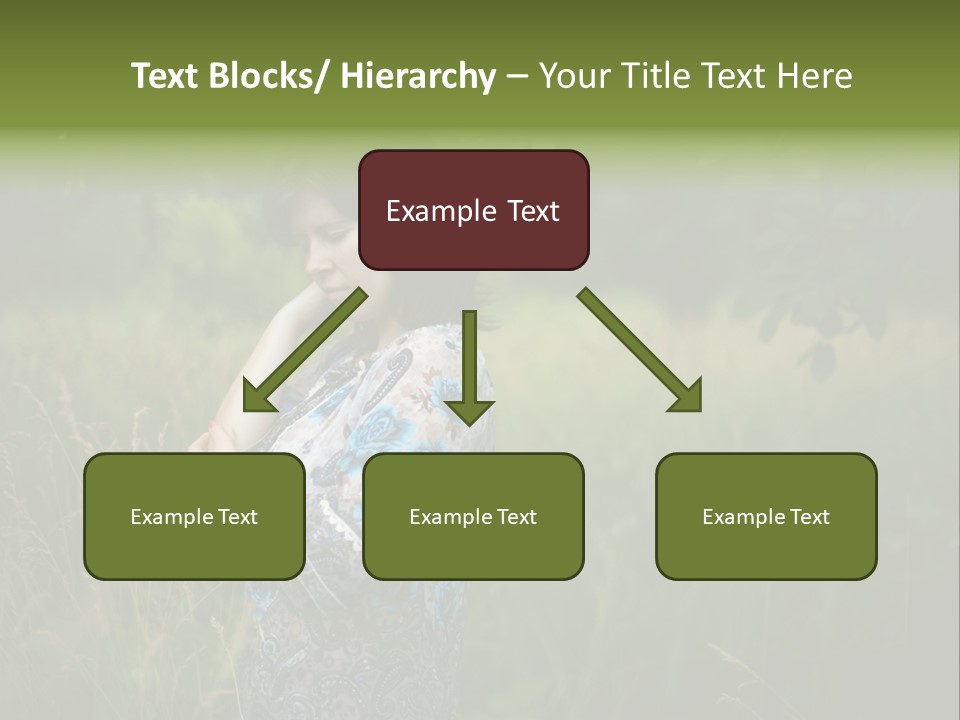 Text Blocks/ Hierarchy – Your Title Text Here

Example Text

Example Text

Example Text

Example Text